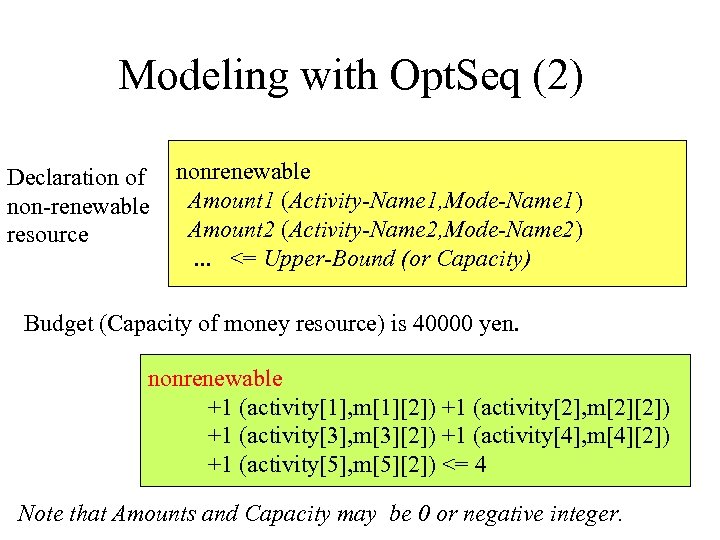 Modeling with OptSeq (2)

Declaration of non-renewable resource

nonrenewable
Amount1 (Activity-Name1,Mode-Name1)
Amount2 (Activity-Name2,Mode-Name2)
... <= Upper-Bound (or Capacity)

Budget (Capacity of money resource) is 40000 yen.

nonrenewable
+1 (activity[1],m[1][2]) +1 (activity[2],m[2][2])
+1 (activity[3],m[3][2]) +1 (activity[4],m[4][2])
+1 (activity[5],m[5][2]) <= 4

Note that Amounts and Capacity may be 0 or negative integer.